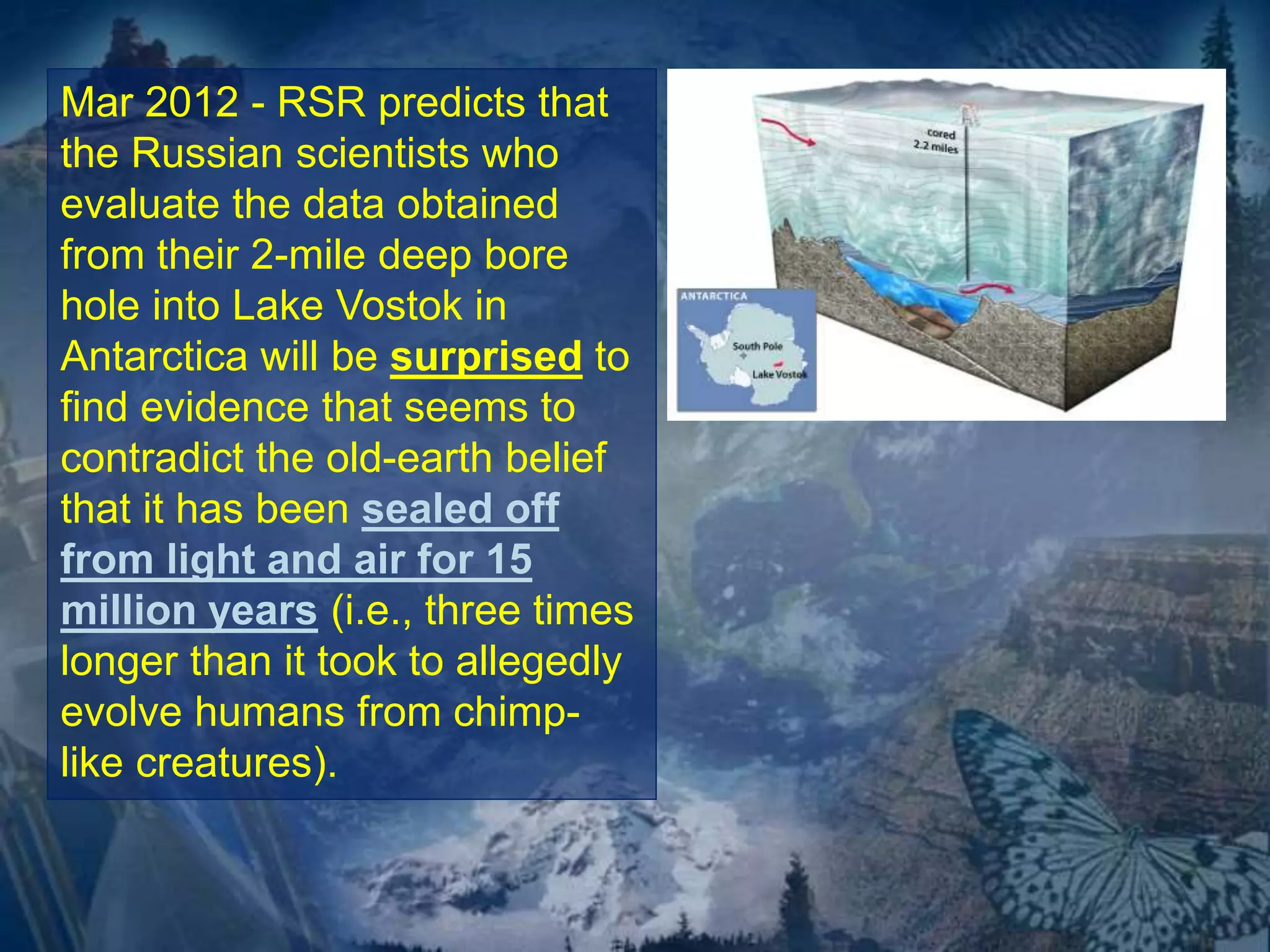 Mar 2012 - RSR predicts that the Russian scientists who evaluate the data obtained from their 2-mile deep bore hole into Lake Vostok in Antarctica will be surprised to find evidence that seems to contradict the old-earth belief that it has been sealed off from light and air for 15 million years (i.e., three times longer than it took to allegedly evolve humans from chimp-like creatures).

cored
2.2 miles

ANTARCTICA
South Pole
Lake Vostok